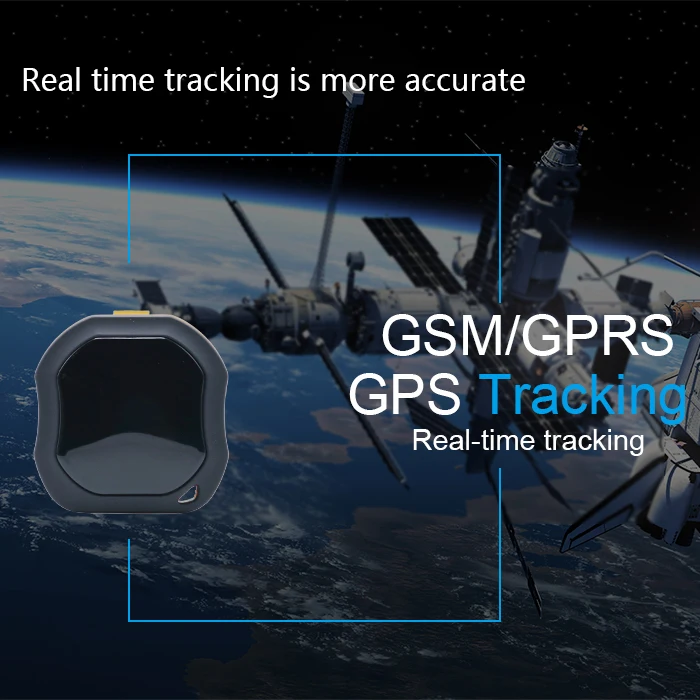 Real time tracking is more accurate

GSM/GPRS
GPS Tracking
Real-time tracking